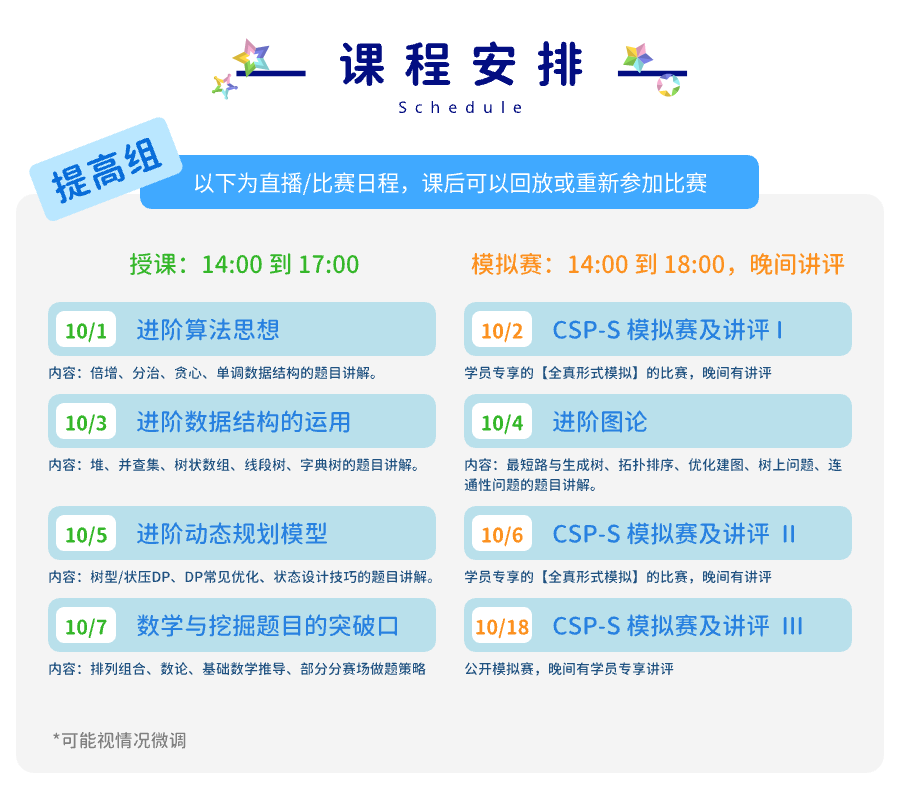 课程安排
Schedule

提高组
以下为直播/比赛日程，课后可以回放或重新参加比赛

授课：14:00 到 17:00

10/1 进阶算法思想
内容：倍增、分治、贪心、单调数据结构的题目讲解。

10/3 进阶数据结构的运用
内容：堆、并查集、树状数组、线段树、字典树的题目讲解。

10/5 进阶动态规划模型
内容：树型/状压DP、DP常见优化、状态设计技巧的题目讲解。

10/7 数学与挖掘题目的突破口
内容：排列组合、数论、基础数学推导、部分分赛场做题策略

模拟赛：14:00 到 18:00，晚间讲评

10/2 CSP-S 模拟赛及讲评 I
学员专享的【全真形式模拟】的比赛，晚间有讲评

10/4 进阶图论
内容：最短路与生成树、拓扑排序、优化建图、树上问题、连通性问题的题目讲解。

10/6 CSP-S 模拟赛及讲评 II
学员专享的【全真形式模拟】的比赛，晚间有讲评

10/18 CSP-S 模拟赛及讲评 III
公开模拟赛，晚间有学员专享讲评

*可能视情况微调